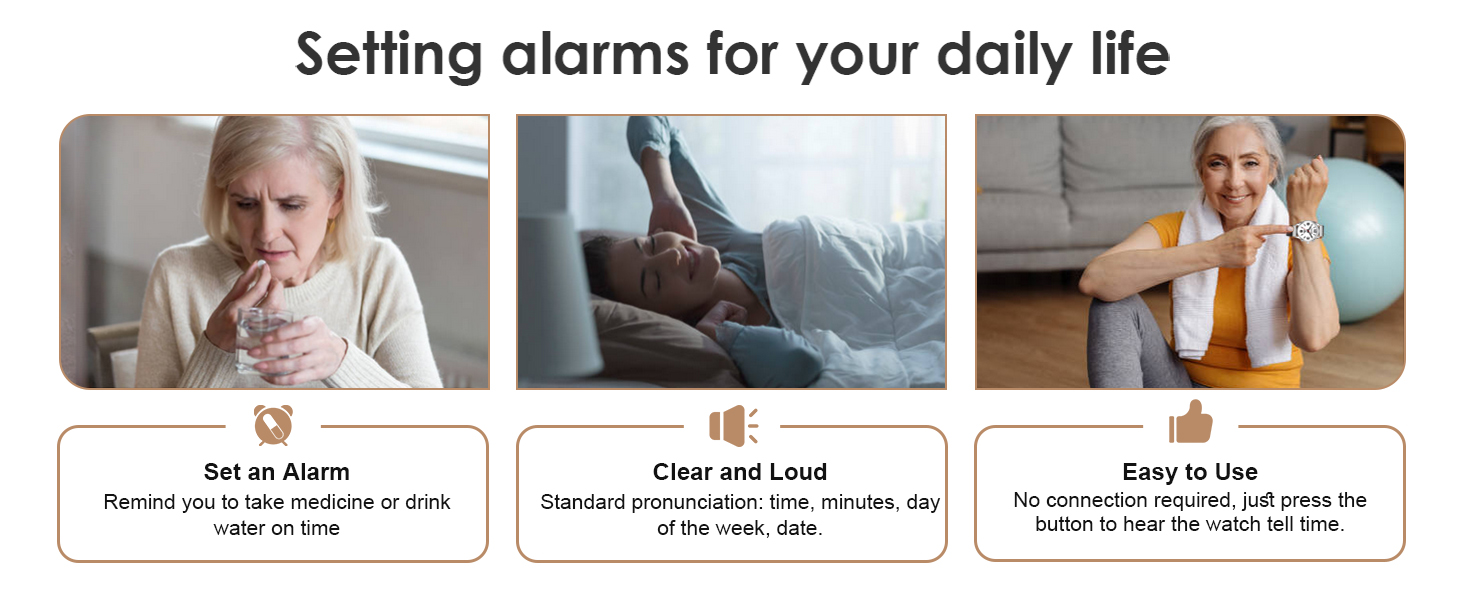 Setting alarms for your daily life

Set an Alarm
Remind you to take medicine or drink water on time

Clear and Loud
Standard pronunciation: time, minutes, day of the week, date.

Easy to Use
No connection required, just press the button to hear the watch tell time.